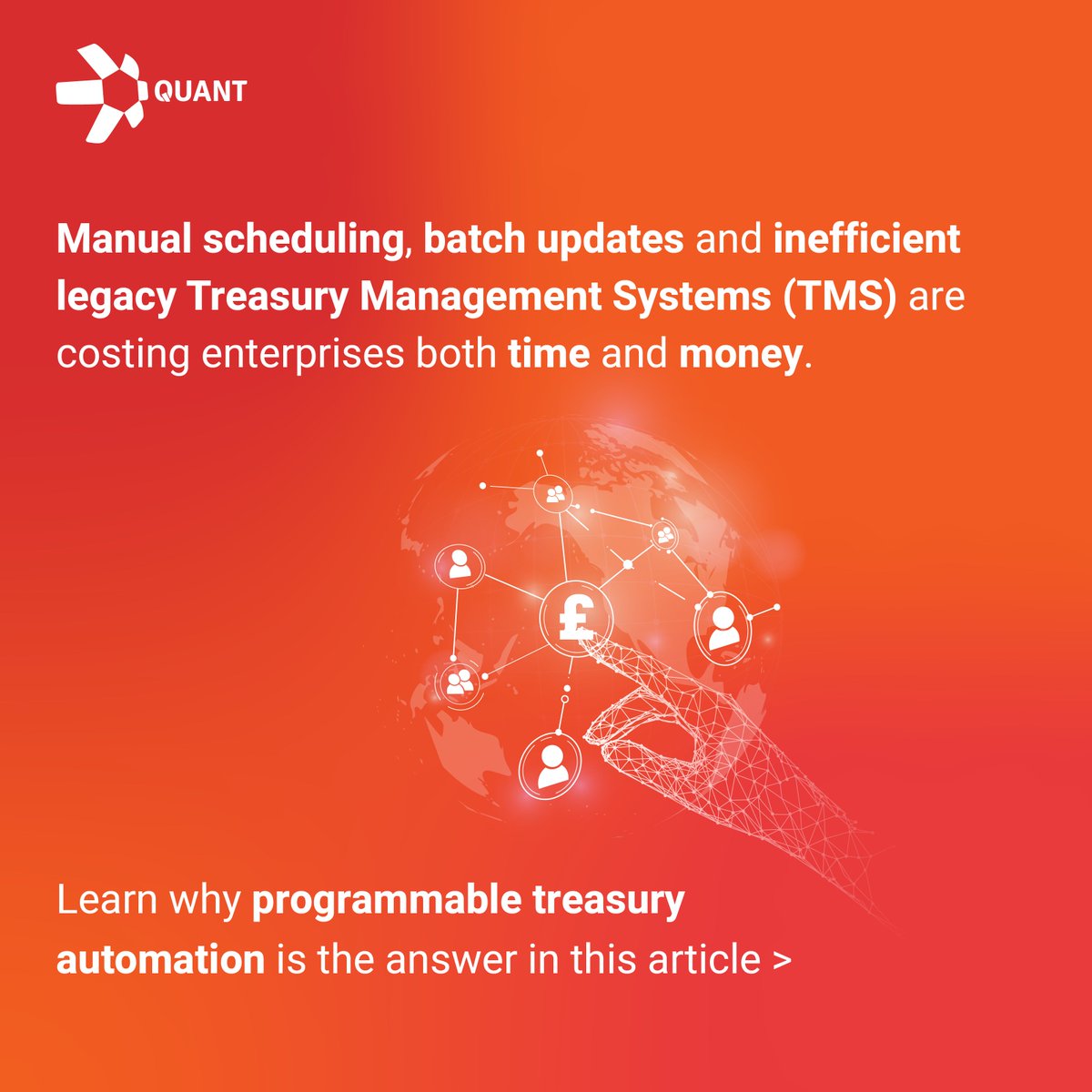 QUANT

Manual scheduling, batch updates and inefficient legacy Treasury Management Systems (TMS) are costing enterprises both time and money.

£

Learn why programmable treasury automation is the answer in this article >